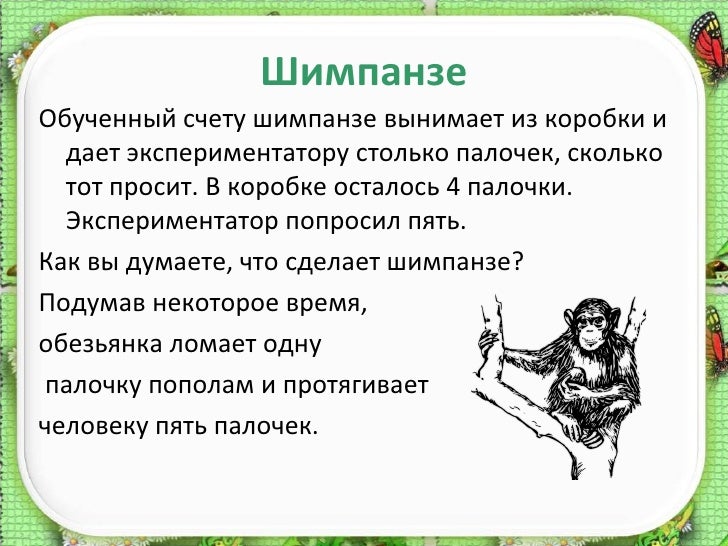 Шимпанзе

Обученный счету шимпанзе вынимает из коробки и дает экспериментатору столько палочек, сколько тот просит. В коробке осталось 4 палочки. Экспериментатор попросил пять.

Как вы думаете, что сделает шимпанзе?

Подумав некоторое время,
обезьянка ломает одну
палочку пополам и протягивает
человеку пять палочек.